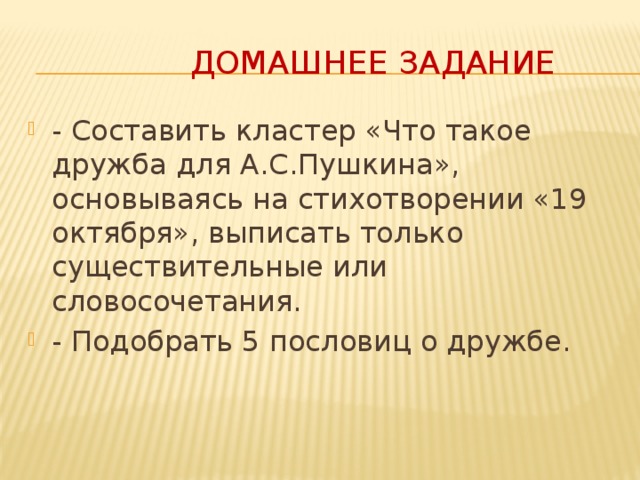 ДОМАШНЕЕ ЗАДАНИЕ

- Составить кластер «Что такое дружба для А.С.Пушкина», основываясь на стихотворении «19 октября», выписать только существительные или словосочетания.

- Подобрать 5 пословиц о дружбе.